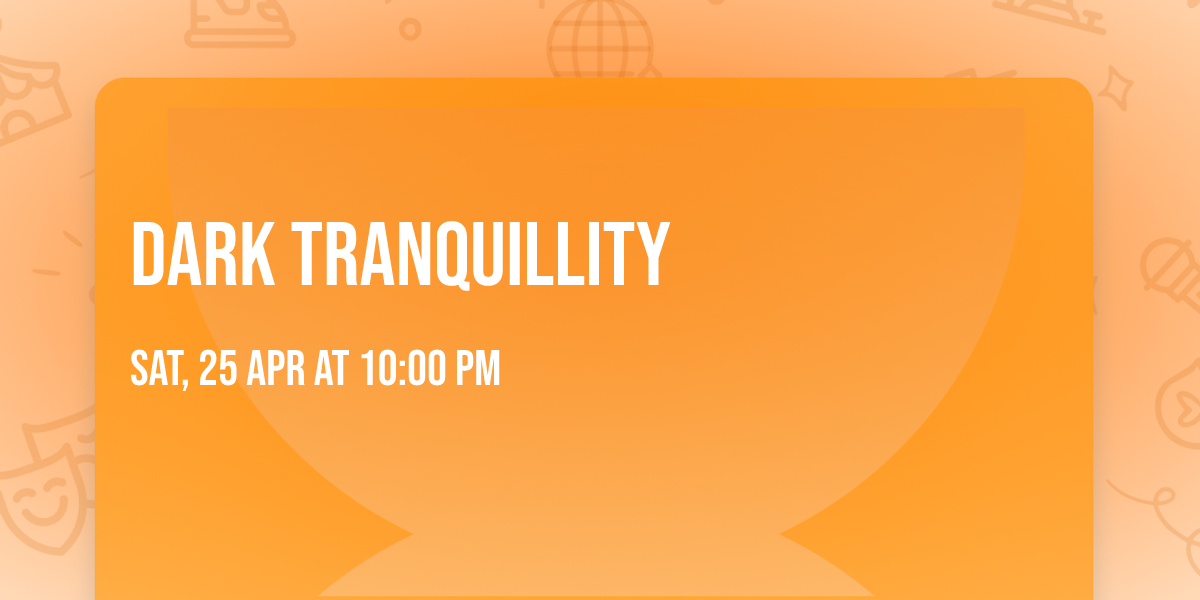 DARK TRANQUILLITY

SAT, 25 APR AT 10:00 PM